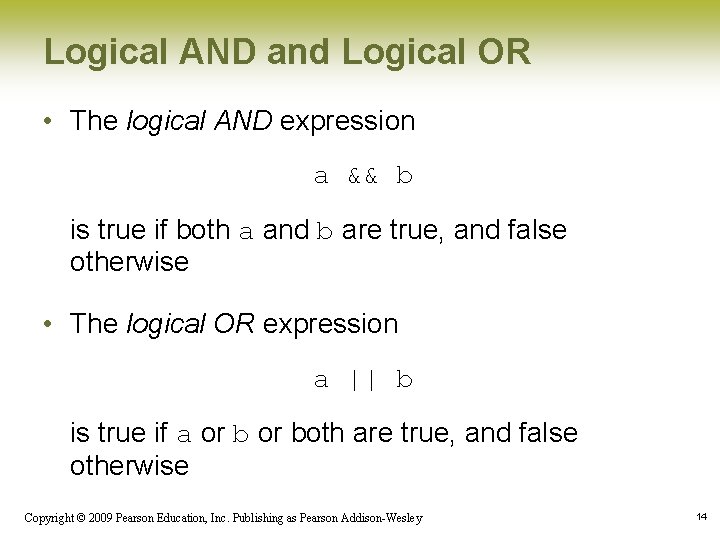 Logical AND and Logical OR

• The logical AND expression

a && b

is true if both a and b are true, and false otherwise

• The logical OR expression

a || b

is true if a or b or both are true, and false otherwise

Copyright © 2009 Pearson Education, Inc. Publishing as Pearson Addison-Wesley

14